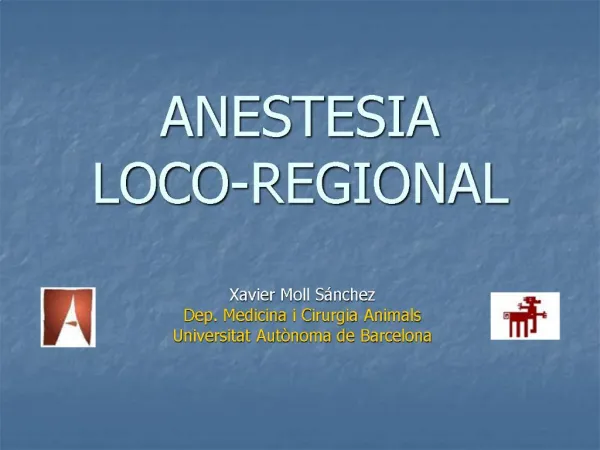 ANESTESIA LOCO-REGIONAL

Xavier Moll Sánchez
Dep. Medicina i Cirurgia Animals
Universitat Autònoma de Barcelona